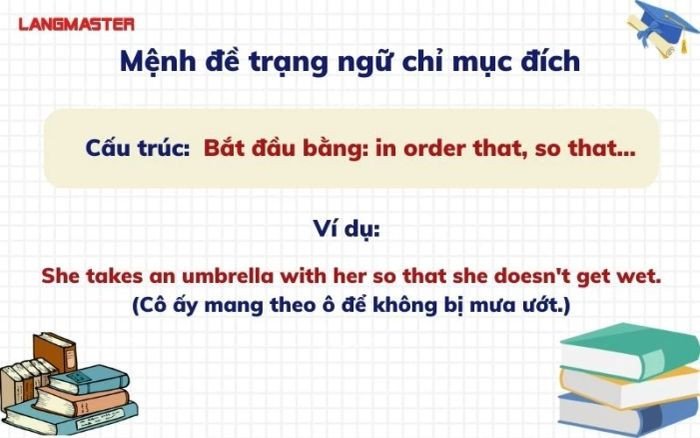 LANGMASTER

Mệnh đề trạng ngữ chỉ mục đích

Cấu trúc: Bắt đầu bằng: in order that, so that...

Ví dụ:

She takes an umbrella with her so that she doesn't get wet.
(Cô ấy mang theo ô để không bị mưa ướt.)